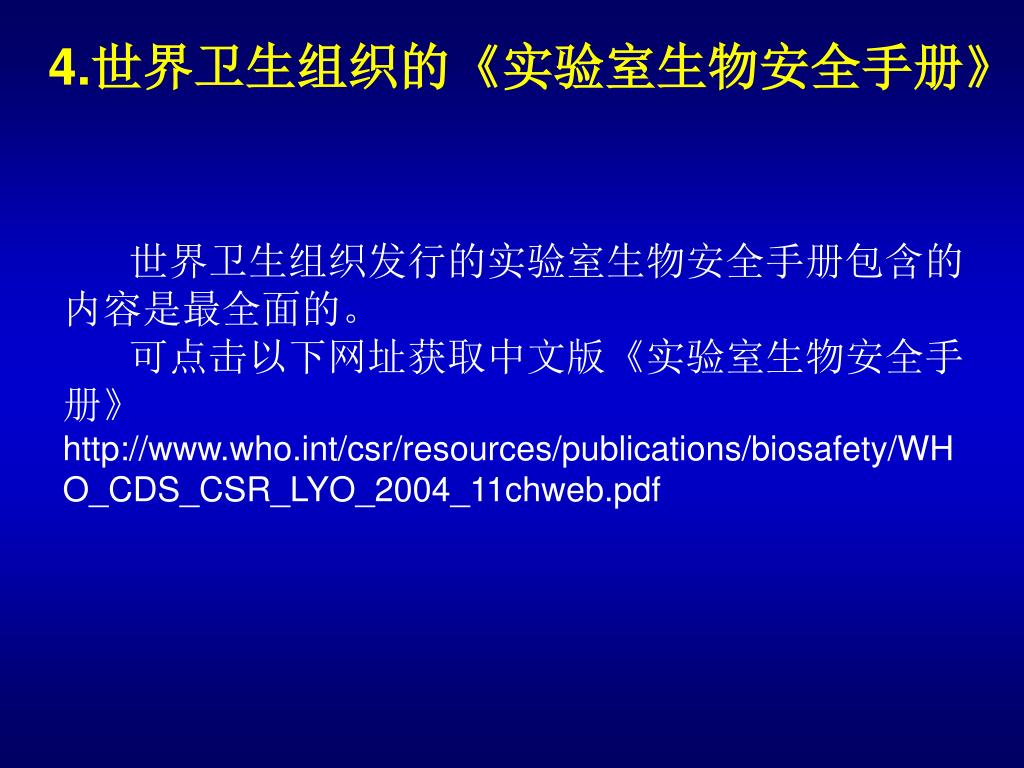 4.世界卫生组织的《实验室生物安全手册》

世界卫生组织发行的实验室生物安全手册包含的内容是最全面的。

可点击以下网址获取中文版《实验室生物安全手册》

http://www.who.int/csr/resources/publications/biosafety/WHO_CDS_CSR_LYO_2004_11chweb.pdf